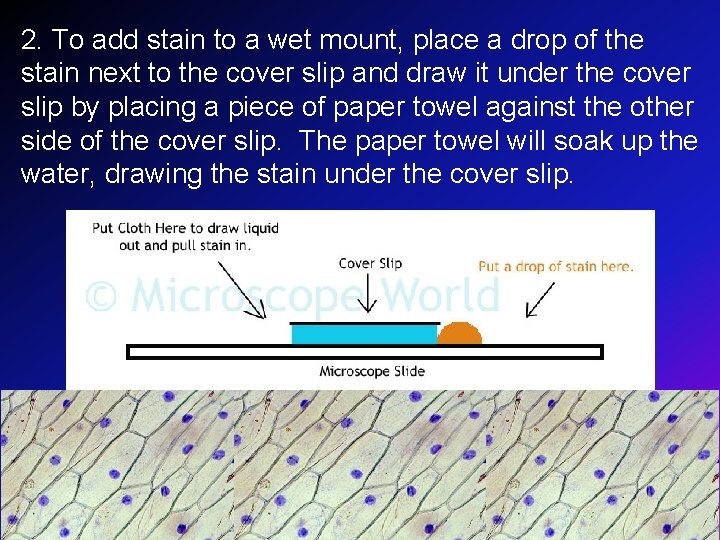 2. To add stain to a wet mount, place a drop of the stain next to the cover slip and draw it under the cover slip by placing a piece of paper towel against the other side of the cover slip. The paper towel will soak up the water, drawing the stain under the cover slip.

Put Cloth Here to draw liquid out and pull stain in.

Cover Slip

Put a drop of stain here.

© Microscope World

Microscope Slide